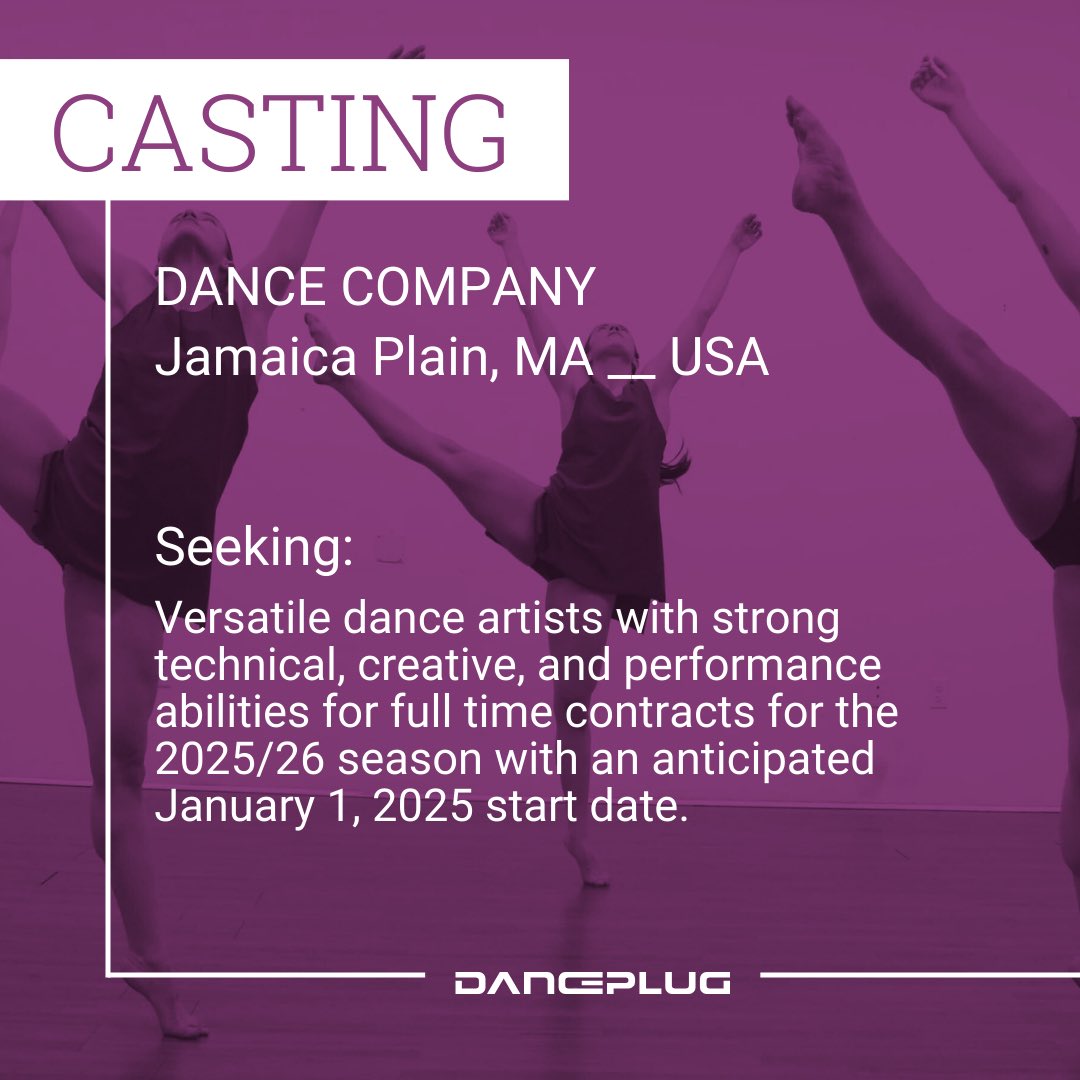 CASTING

DANCE COMPANY
Jamaica Plain, MA __ USA

Seeking:

Versatile dance artists with strong technical, creative, and performance abilities for full time contracts for the 2025/26 season with an anticipated January 1, 2025 start date.

DANCEPLUG